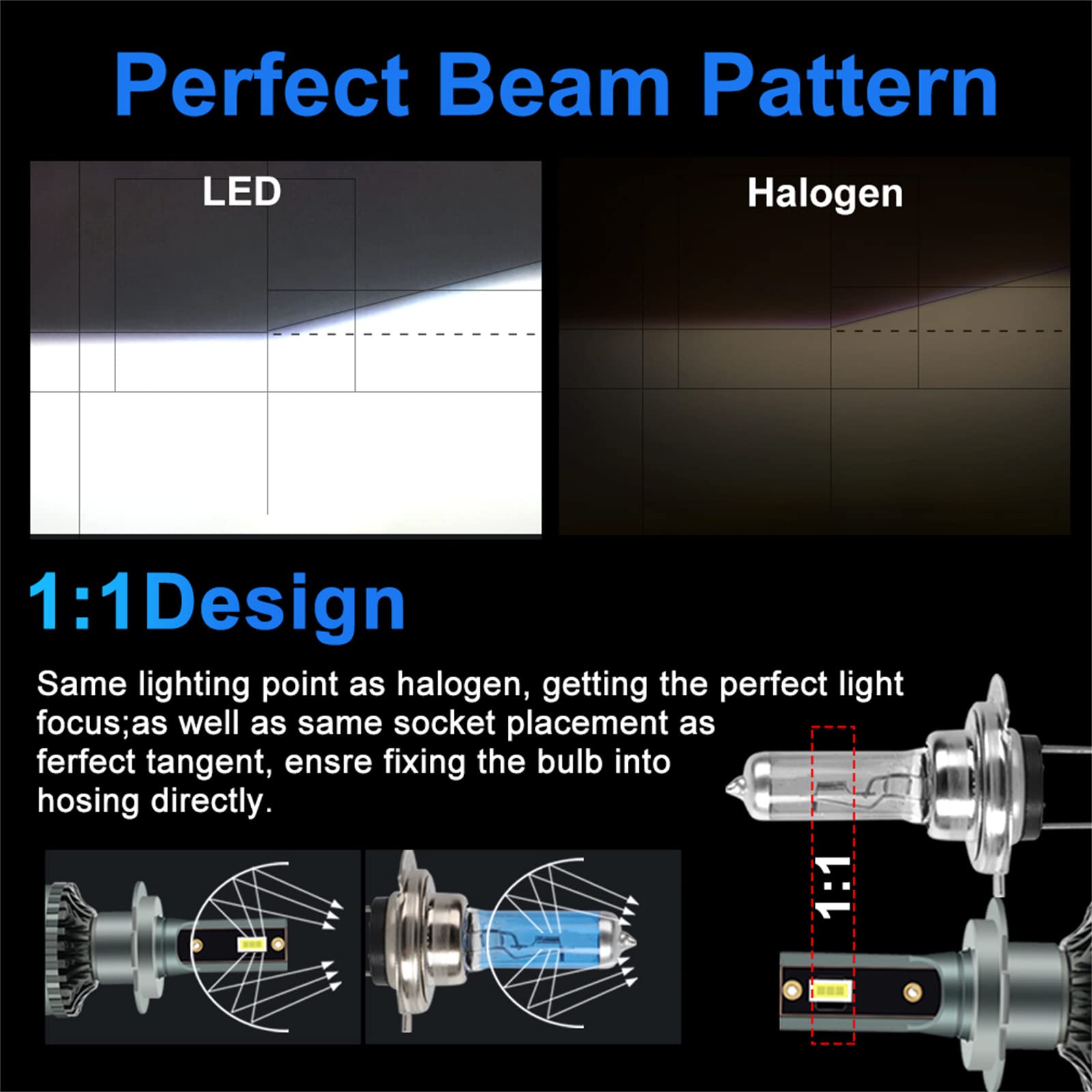 Perfect Beam Pattern

LED

Halogen

1:1Design

Same lighting point as halogen, getting the perfect light focus;as well as same socket placement as ferfect tangent, ensre fixing the bulb into hosing directly.

1:1